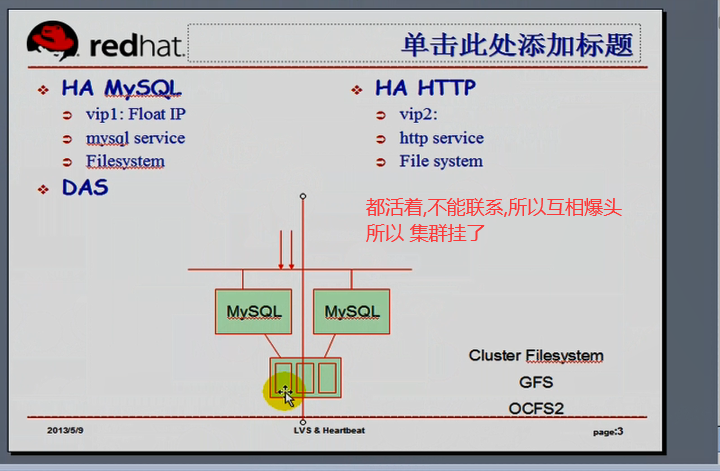 redhat.

单击此处添加标题

HA MySQL
vip1: Float IP
mysql service
Filesystem

DAS

HA HTTP
vip2:
http service
File system

都活着,不能联系,所以互相爆头
所以 集群挂了

MySQL

MySQL

Cluster Filesystem
GFS
OCFS2

2013/5/9

LVS & Heartbeat

page:3